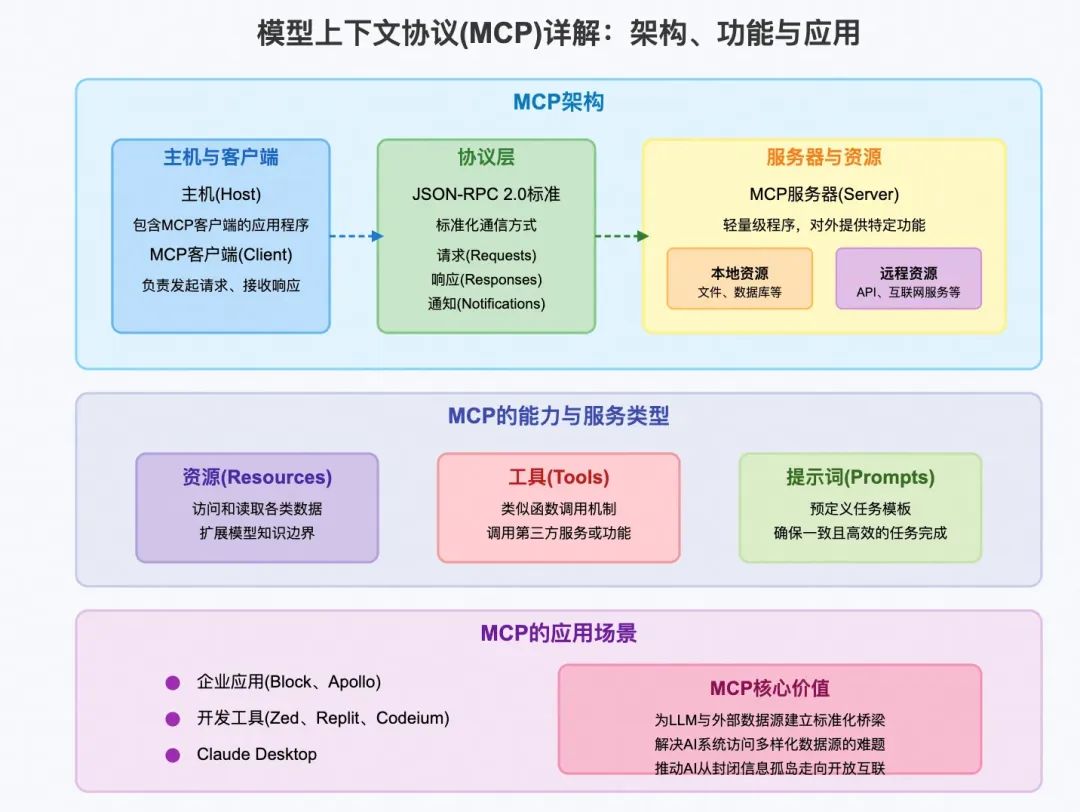 模型上下文协议(MCP)详解：架构、功能与应用

MCP架构

主机与客户端
主机(Host)
包含MCP客户端的应用程序
MCP客户端(Client)
负责发起请求、接收响应

协议层
JSON-RPC 2.0标准
标准化通信方式
请求(Requests)
响应(Responses)
通知(Notifications)

服务器与资源
MCP服务器(Server)
轻量级程序，对外提供特定功能
本地资源
文件、数据库等
远程资源
API、互联网服务等

MCP的能力与服务类型

资源(Resources)
访问和读取各类数据
扩展模型知识边界

工具(Tools)
类似函数调用机制
调用第三方服务或功能

提示词(Prompts)
预定义任务模板
确保一致且高效的任务完成

MCP的应用场景

企业应用(Block、Apollo)
开发工具(Zed、Replit、Codeium)
Claude Desktop

MCP核心价值
为LLM与外部数据源建立标准化桥梁
解决AI系统访问多样化数据源的难题
推动AI从封闭信息孤岛走向开放互联